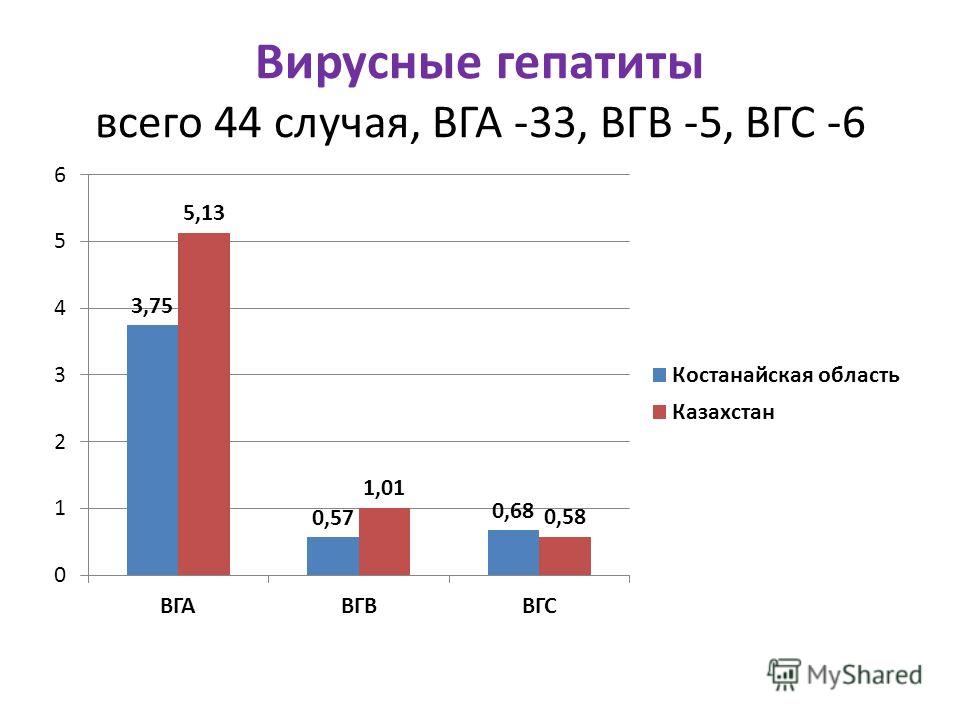 Вирусные гепатиты
всего 44 случая, ВГА -33, ВГВ -5, ВГС -6

6
5
4
3
2
1
0

3,75
5,13
0,57
1,01
0,68
0,58

ВГА
ВГВ
ВГС

Костанайская область
Казахстан

MyShared